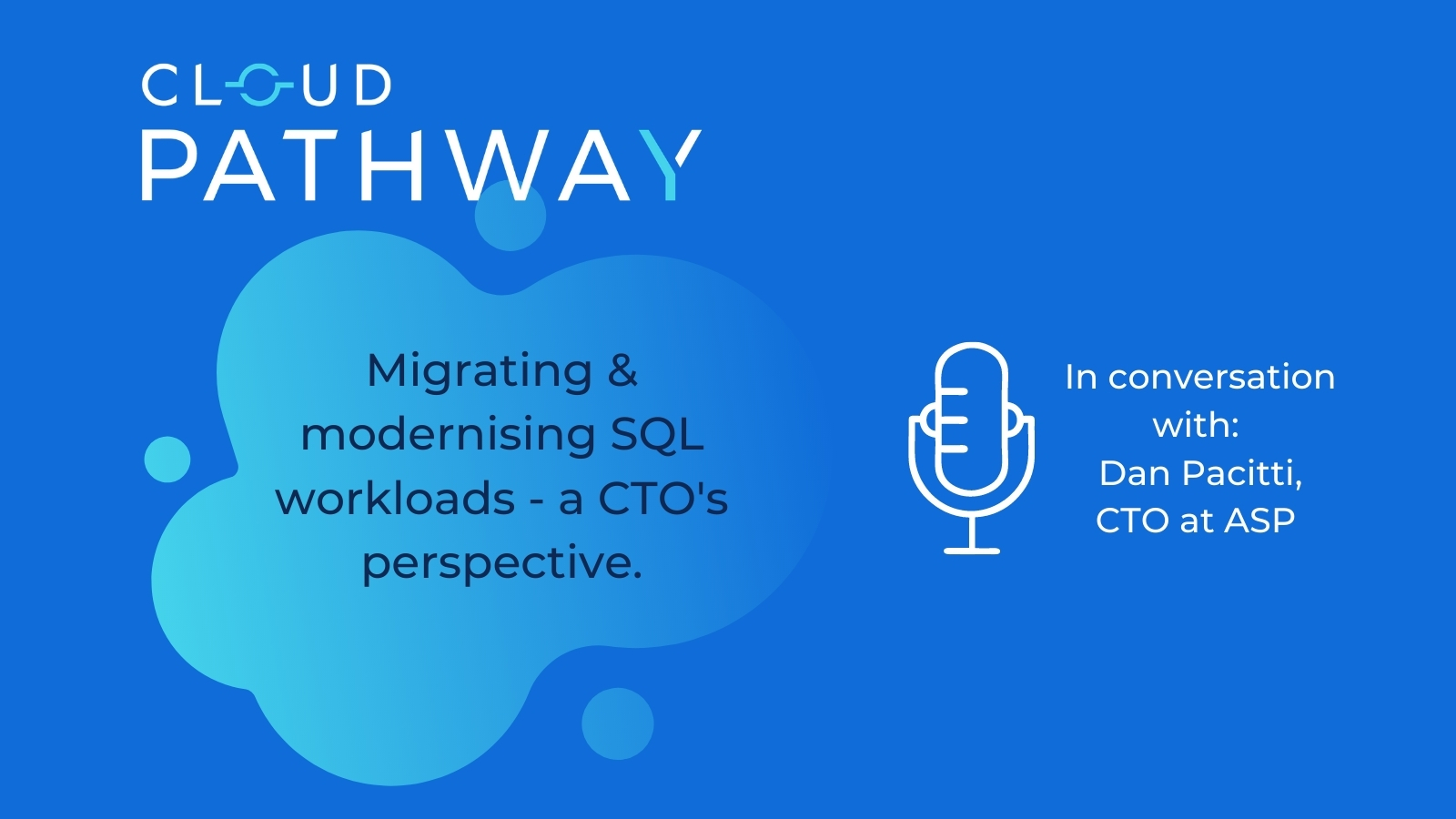 CLOUD
PATHWAY

Migrating & modernising SQL workloads - a CTO's perspective.

In conversation with:
Dan Pacitti,
CTO at ASP